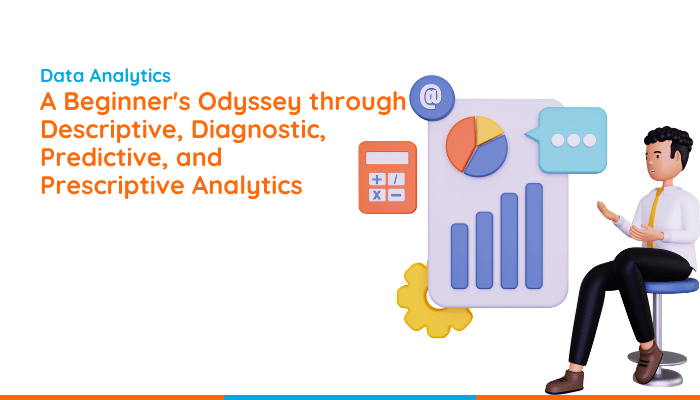 Data Analytics
A Beginner's Odyssey through Descriptive, Diagnostic, Predictive, and Prescriptive Analytics

@

+ /
x −